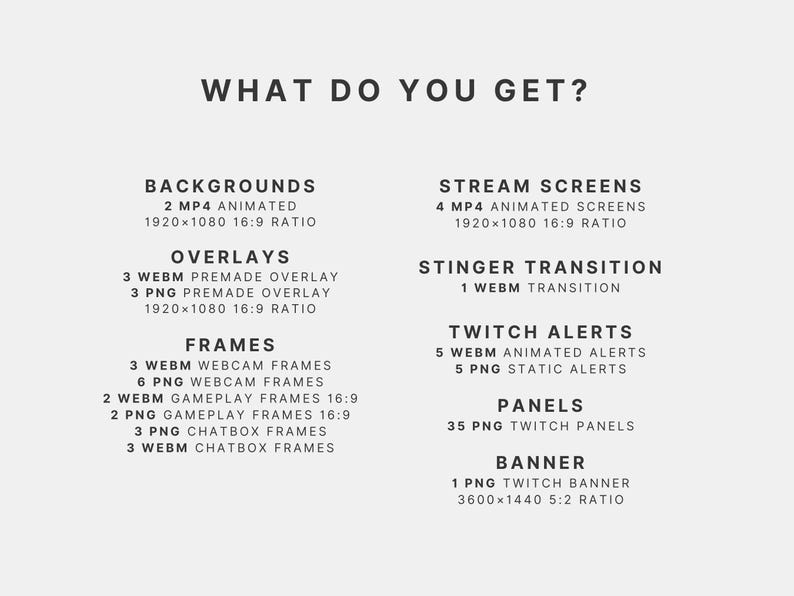 WHAT DO YOU GET?

BACKGROUNDS
2 MP4 ANIMATED
1920×1080 16:9 RATIO

OVERLAYS
3 WEBM PREMADE OVERLAY
3 PNG PREMADE OVERLAY
1920×1080 16:9 RATIO

FRAMES
3 WEBM WEBCAM FRAMES
6 PNG WEBCAM FRAMES
2 WEBM GAMEPLAY FRAMES 16:9
2 PNG GAMEPLAY FRAMES 16:9
3 PNG CHATBOX FRAMES
3 WEBM CHATBOX FRAMES

STREAM SCREENS
4 MP4 ANIMATED SCREENS
1920×1080 16:9 RATIO

STINGER TRANSITION
1 WEBM TRANSITION

TWITCH ALERTS
5 WEBM ANIMATED ALERTS
5 PNG STATIC ALERTS

PANELS
35 PNG TWITCH PANELS

BANNER
1 PNG TWITCH BANNER
3600×1440 5:2 RATIO